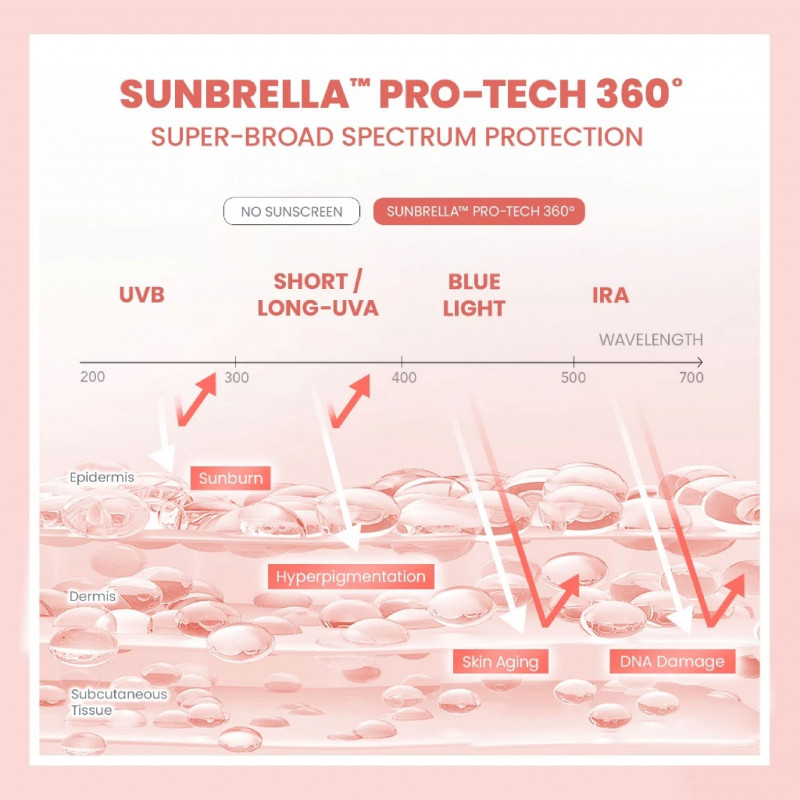 SUNBRELLA™ PRO-TECH 360°
SUPER-BROAD SPECTRUM PROTECTION

NO SUNSCREEN
SUNBRELLA™ PRO-TECH 360°

UVB
SHORT / LONG-UVA
BLUE LIGHT
IRA

WAVELENGTH
200
300
400
500
700

Epidermis
Sunburn
Hyperpigmentation
Dermis
Skin Aging
DNA Damage
Subcutaneous Tissue